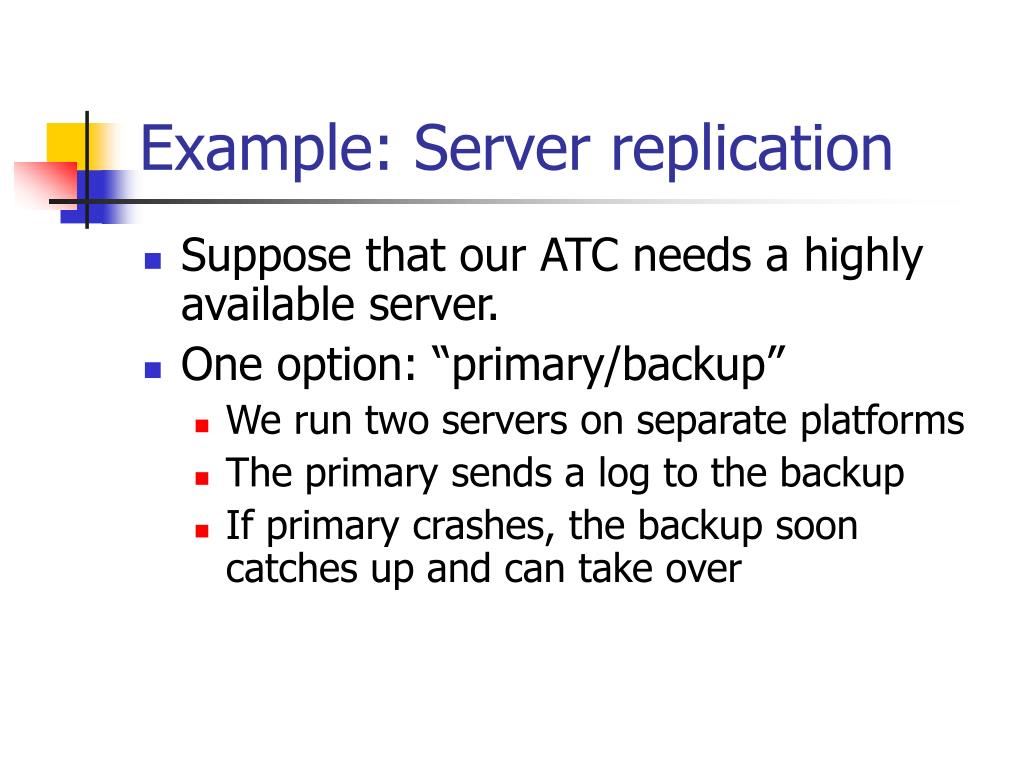 Example: Server replication

- Suppose that our ATC needs a highly available server.
- One option: “primary/backup”
  - We run two servers on separate platforms
  - The primary sends a log to the backup
  - If primary crashes, the backup soon catches up and can take over